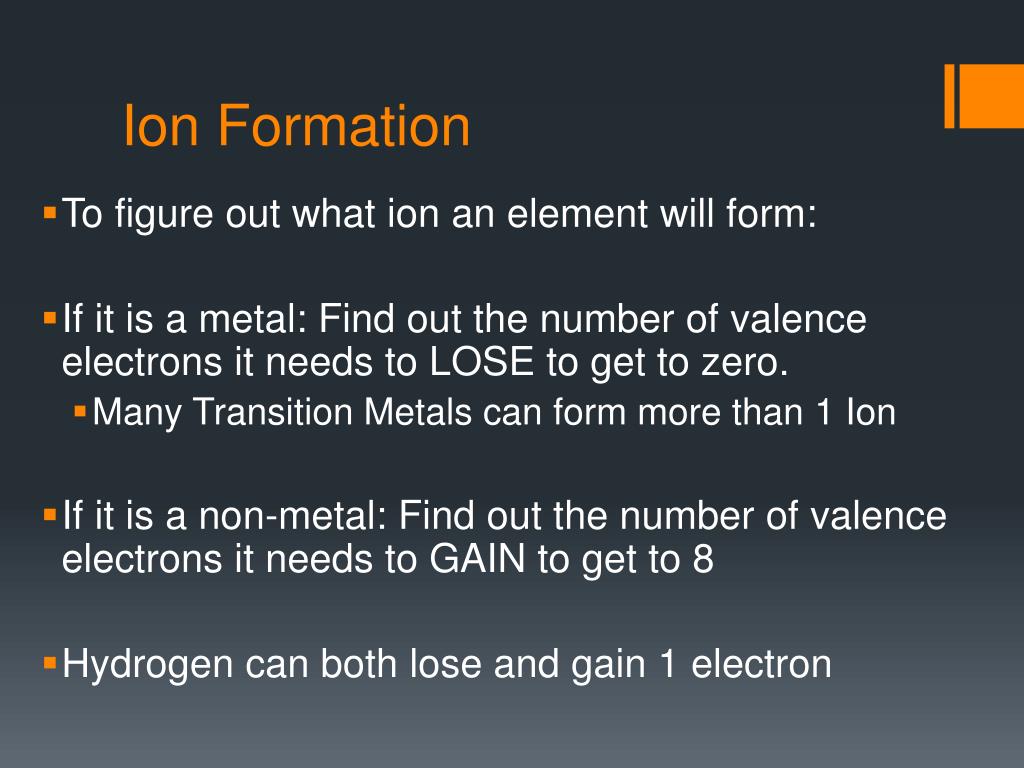 Ion Formation

To figure out what ion an element will form:

If it is a metal: Find out the number of valence electrons it needs to LOSE to get to zero.

Many Transition Metals can form more than 1 Ion

If it is a non-metal: Find out the number of valence electrons it needs to GAIN to get to 8

Hydrogen can both lose and gain 1 electron